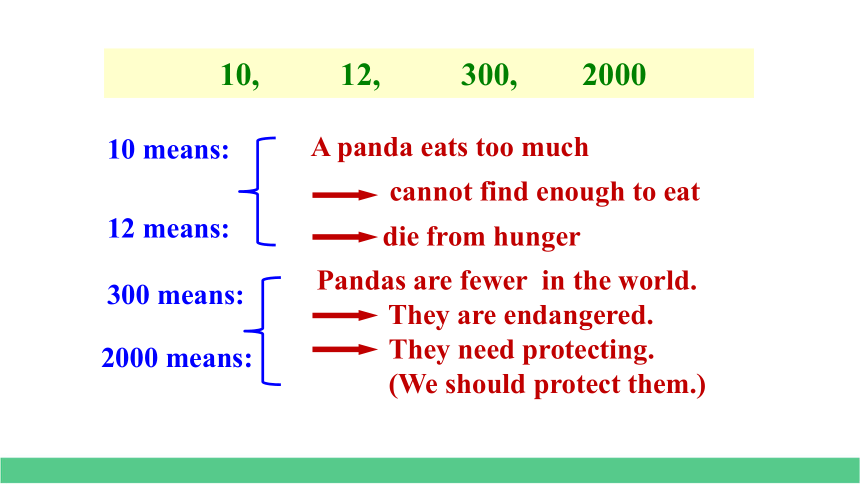 10, 12, 300, 2000

10 means:

12 means:

A panda eats too much

cannot find enough to eat

die from hunger

300 means:

2000 means:

Pandas are fewer in the world.

They are endangered.

They need protecting.
(We should protect them.)